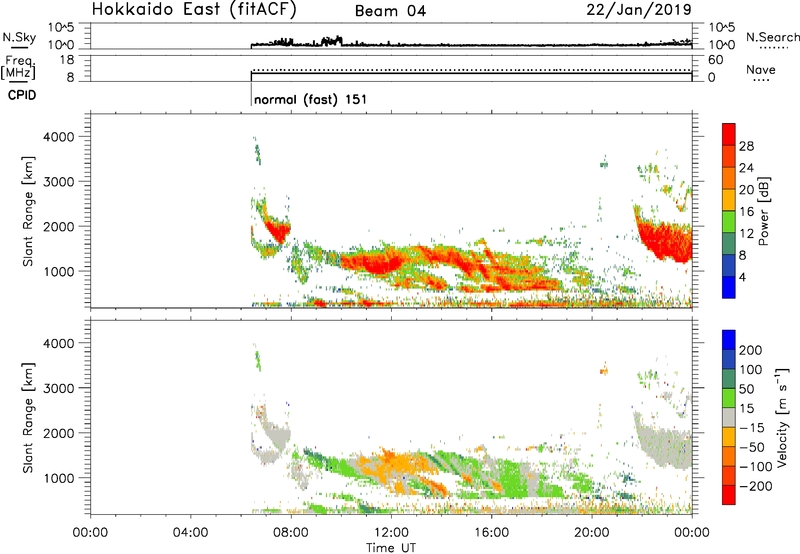 Hokkaido East (fitACF) Beam 04 22/Jan/2019

N.Sky 10^5 10^0 10^5 10^0 N.Search

Freq. [MHz] 18 8 60 0 Nave

CPID normal (fast) 151

Slant Range [km] 4000 3000 2000 1000

Power [dB] 28 24 20 16 12 8 4

Slant Range [km] 4000 3000 2000 1000

Velocity [m s$^{-1}$] 200 100 50 15 −15 −50 −100 −200

00:00 04:00 08:00 12:00 16:00 20:00 00:00
Time UT